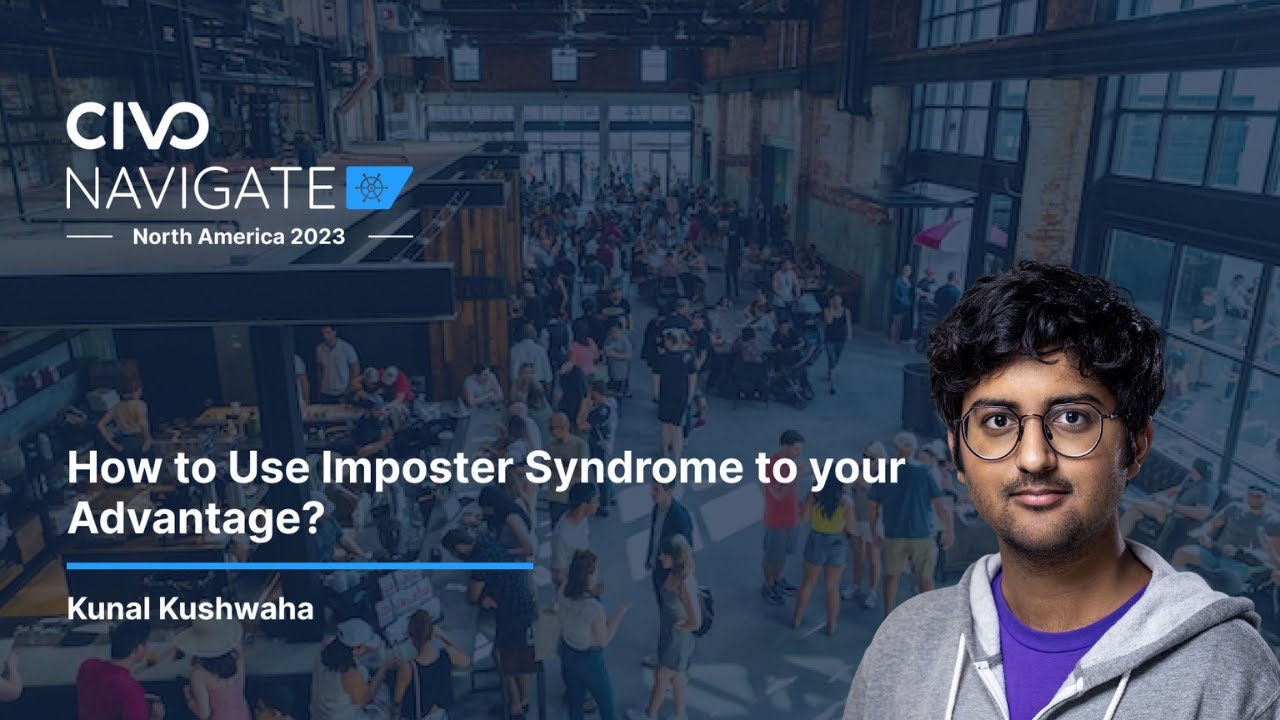 CIVO
NAVIGATE
North America 2023

How to Use Imposter Syndrome to your Advantage?

Kunal Kushwaha